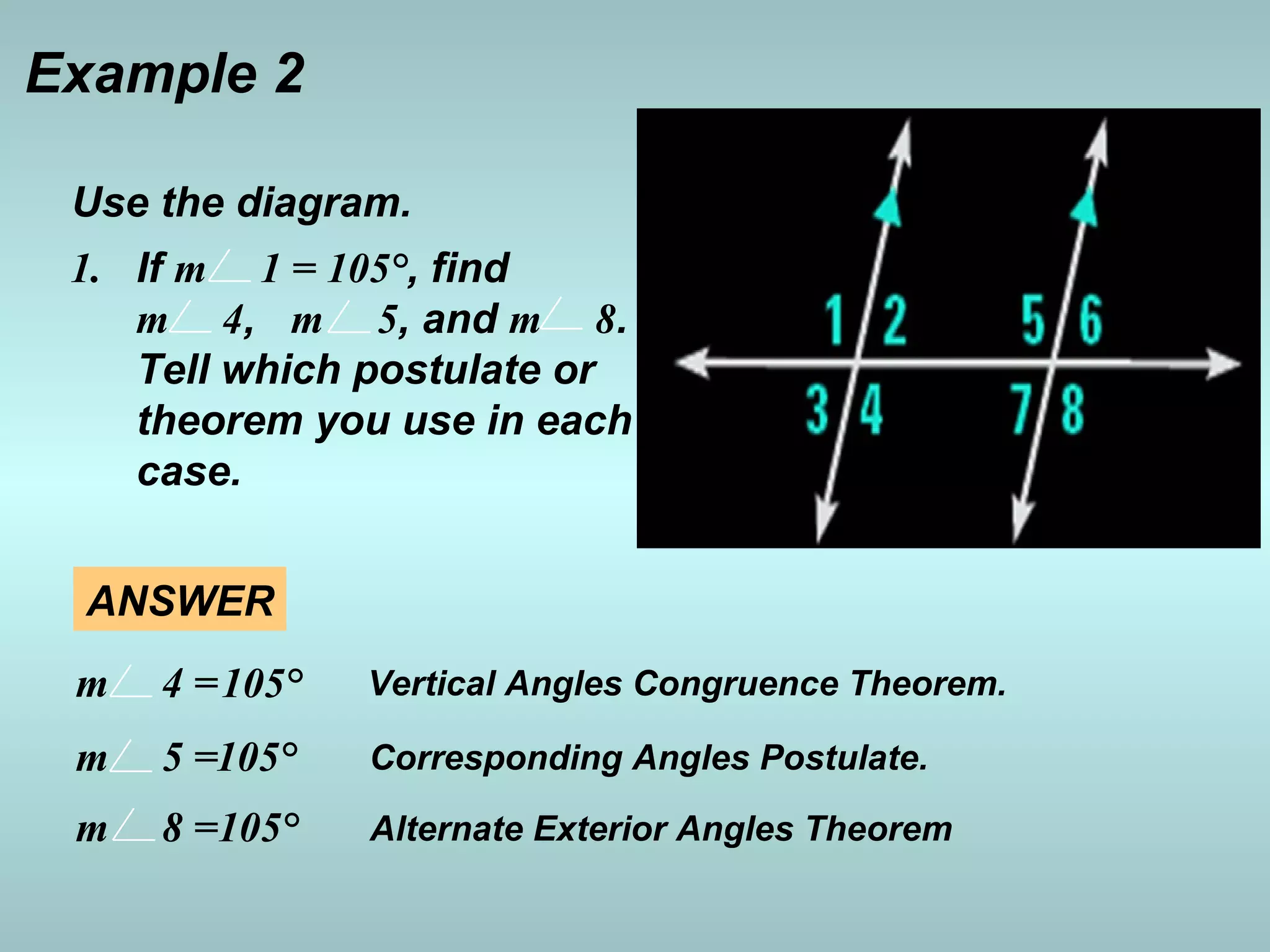 Example 2

Use the diagram.

1. If $m\angle 1 = 105°$, find $m\angle 4$, $m\angle 5$, and $m\angle 8$. Tell which postulate or theorem you use in each case.

1 2 5 6
3 4 7 8

ANSWER

$m\angle 4 = 105°$ Vertical Angles Congruence Theorem.

$m\angle 5 = 105°$ Corresponding Angles Postulate.

$m\angle 8 = 105°$ Alternate Exterior Angles Theorem